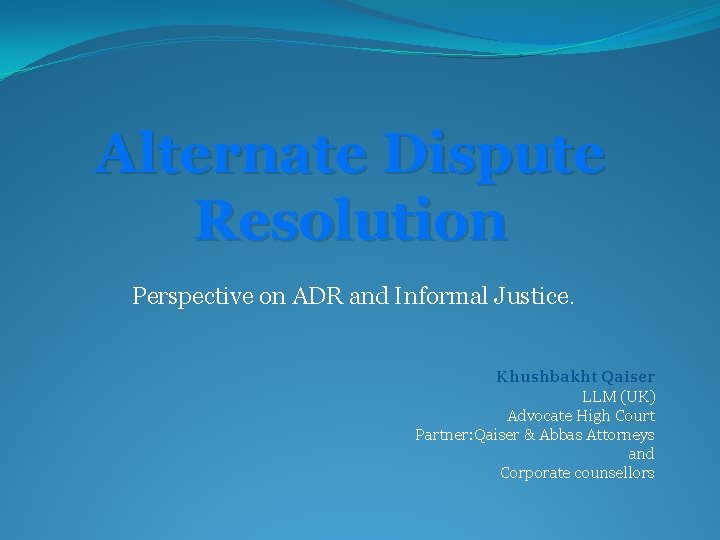 Alternate Dispute Resolution

Perspective on ADR and Informal Justice.

Khushbakht Qaiser
LLM (UK)
Advocate High Court
Partner:Qaiser & Abbas Attorneys
and
Corporate counsellors